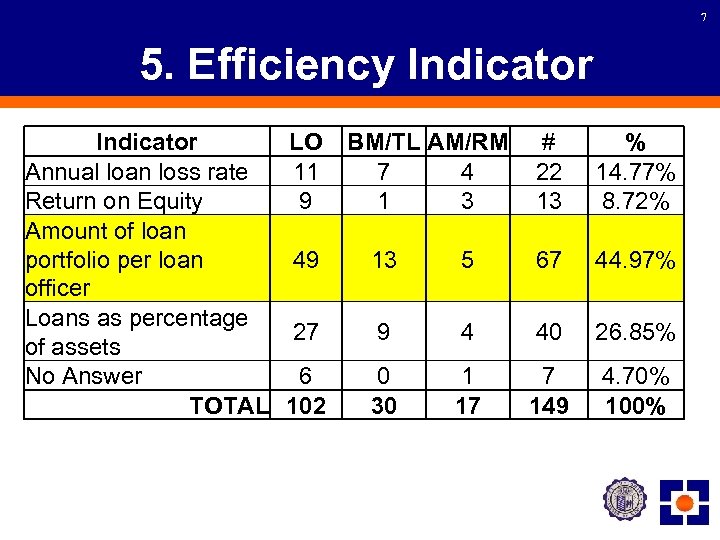 7

5. Efficiency Indicator

| Indicator | LO | BM/TL | AM/RM | # | % |
|---|---|---|---|---|---|
| Annual loan loss rate | 11 | 7 | 4 | 22 | 14.77% |
| Return on Equity | 9 | 1 | 3 | 13 | 8.72% |
| Amount of loan portfolio per loan officer | 49 | 13 | 5 | 67 | 44.97% |
| Loans as percentage of assets | 27 | 9 | 4 | 40 | 26.85% |
| No Answer | 6 | 0 | 1 | 7 | 4.70% |
| TOTAL | 102 | 30 | 17 | 149 | 100% |